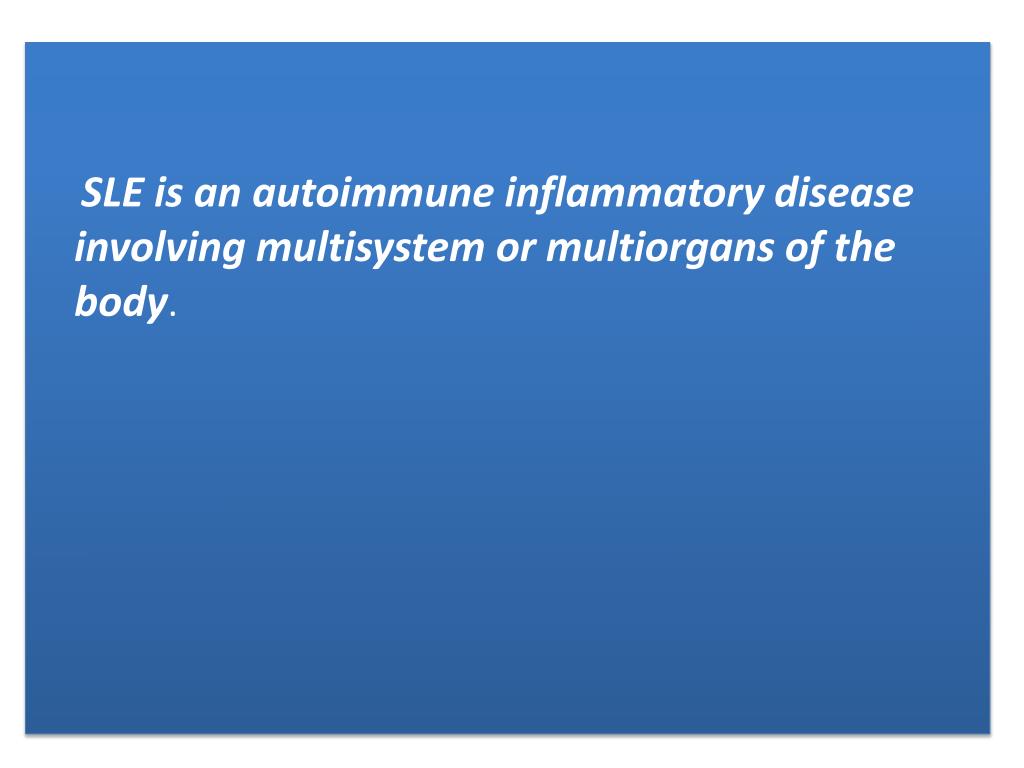 SLE is an autoimmune inflammatory disease involving multisystem or multiorgans of the body.